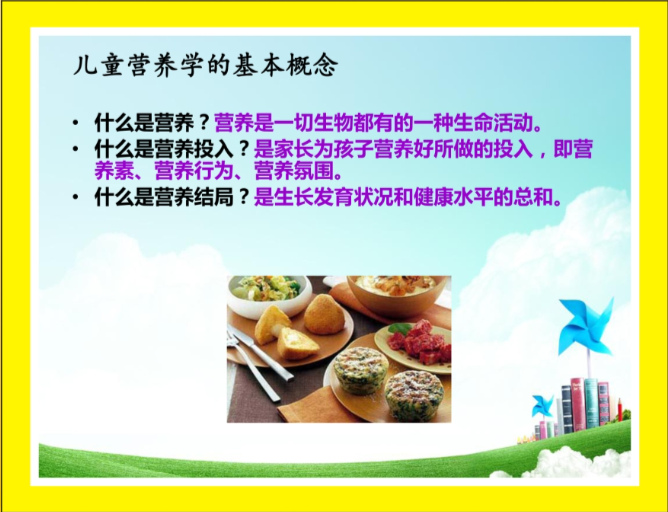 儿童营养学的基本概念

• 什么是营养？营养是一切生物都有的一种生命活动。
• 什么是营养投入？是家长为孩子营养好所做的投入，即营养素、营养行为、营养氛围。
• 什么是营养结局？是生长发育状况和健康水平的总和。